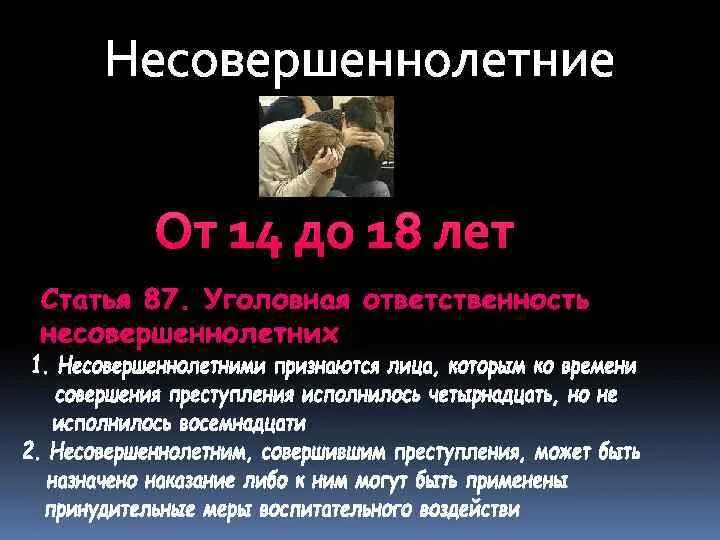 Несовершеннолетние

От 14 до 18 лет

Статья 87. Уголовная ответственность несовершеннолетних

1. Несовершеннолетними признаются лица, которым ко времени совершения преступления исполнилось четырнадцать, но не исполнилось восемнадцати

2. Несовершеннолетним, совершившим преступления, может быть назначено наказание либо к ним могут быть применены принудительные меры воспитательного воздействи